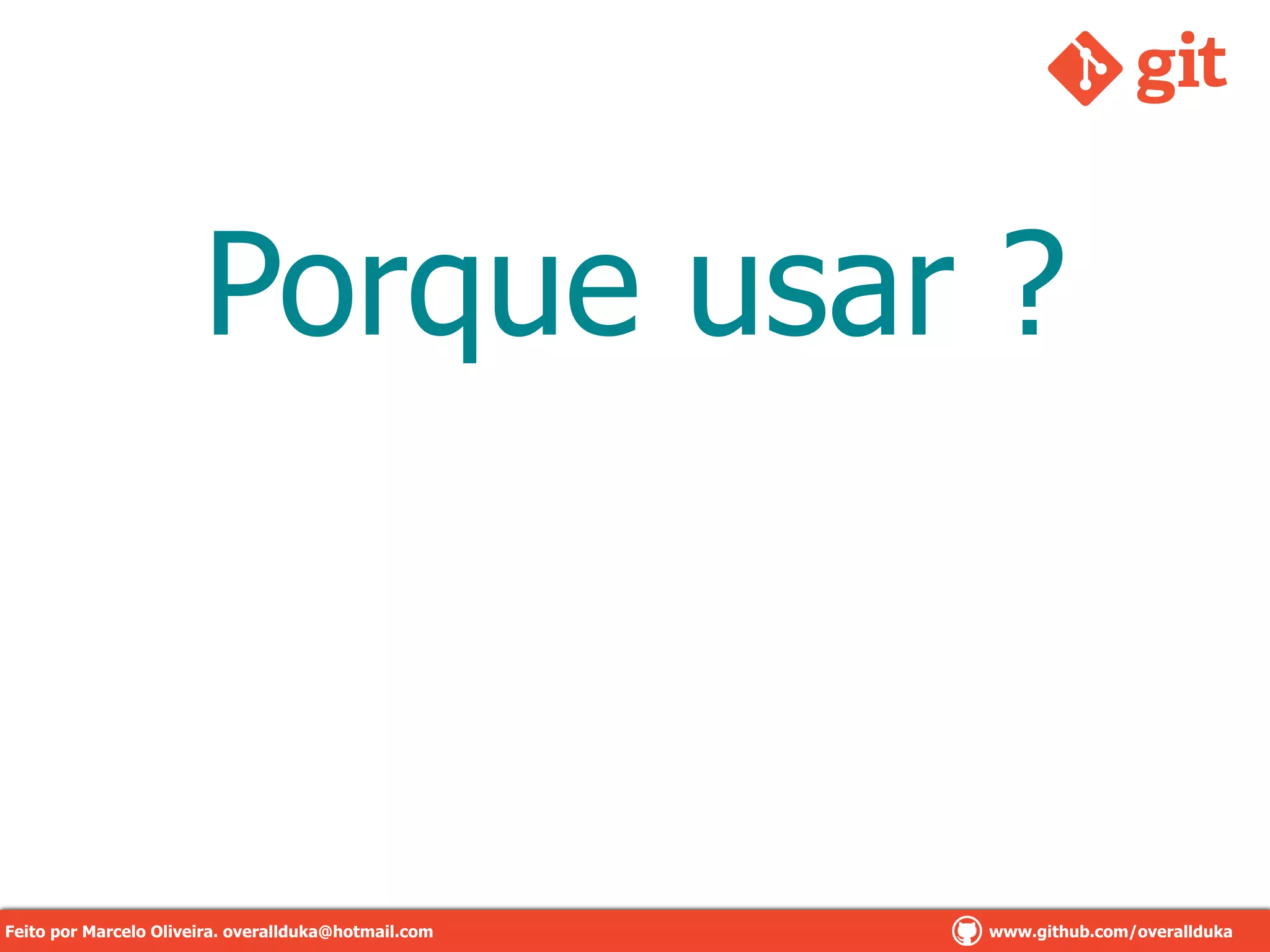 git

Porque usar ?

Feito por Marcelo Oliveira. overallduka@hotmail.com

www.github.com/overallduka